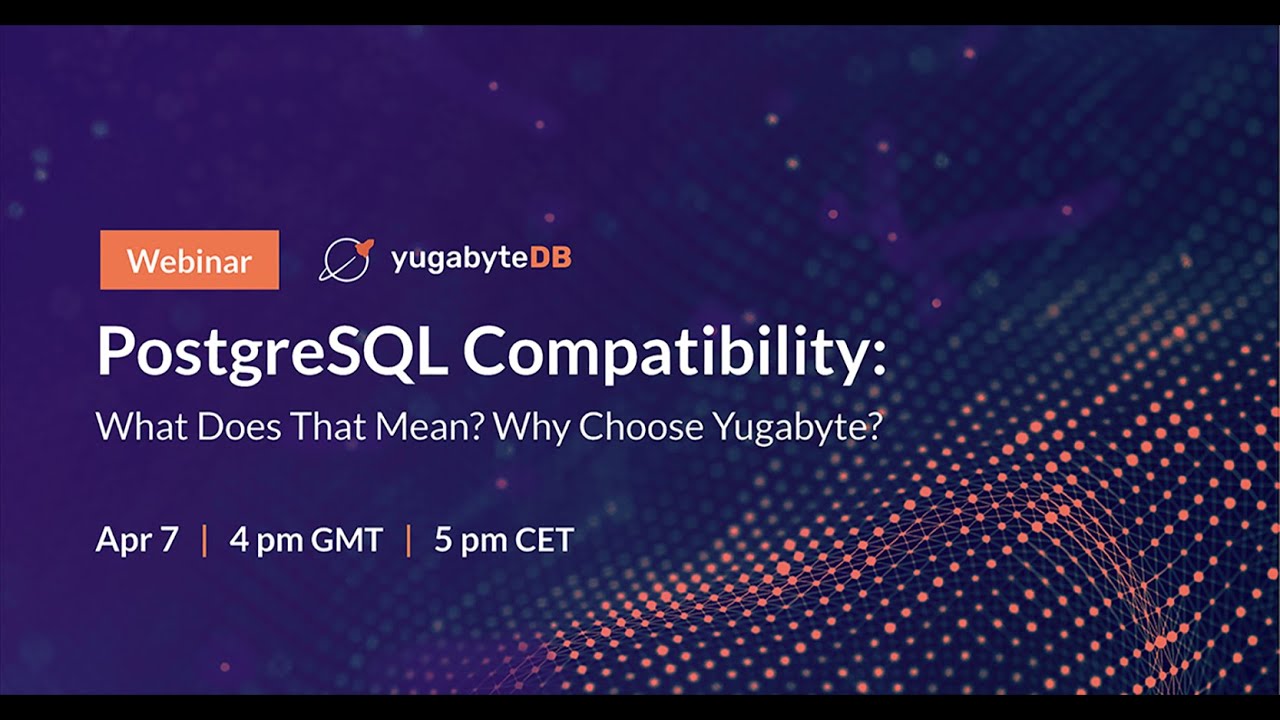 Webinar yugabyteDB

PostgreSQL Compatibility:
What Does That Mean? Why Choose Yugabyte?

Apr 7 | 4 pm GMT | 5 pm CET